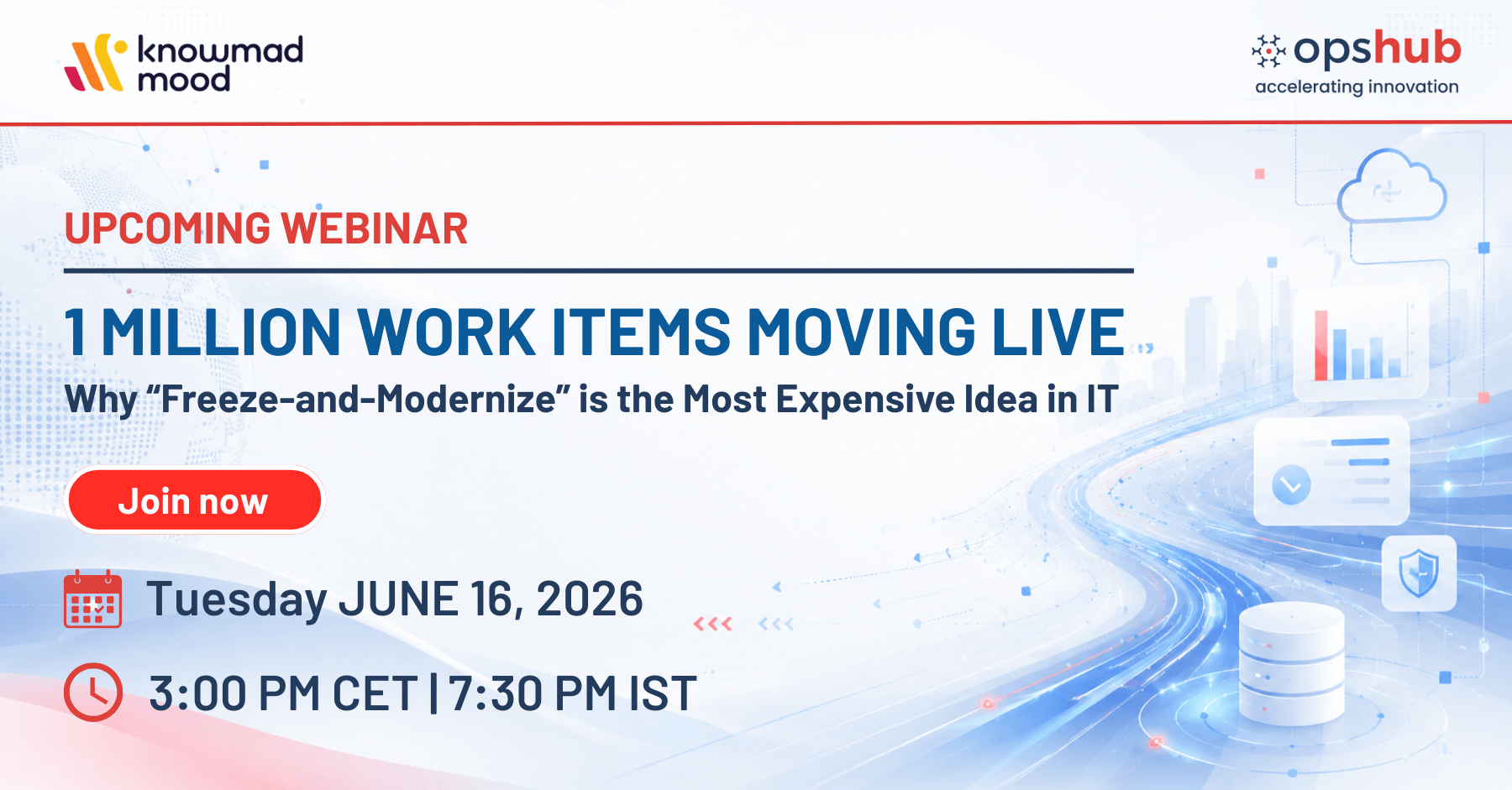 knowmad mood

opshub
accelerating innovation

UPCOMING WEBINAR

1 MILLION WORK ITEMS MOVING LIVE

Why “Freeze-and-Modernize” is the Most Expensive Idea in IT

Join now

Tuesday JUNE 16, 2026

3:00 PM CET | 7:30 PM IST